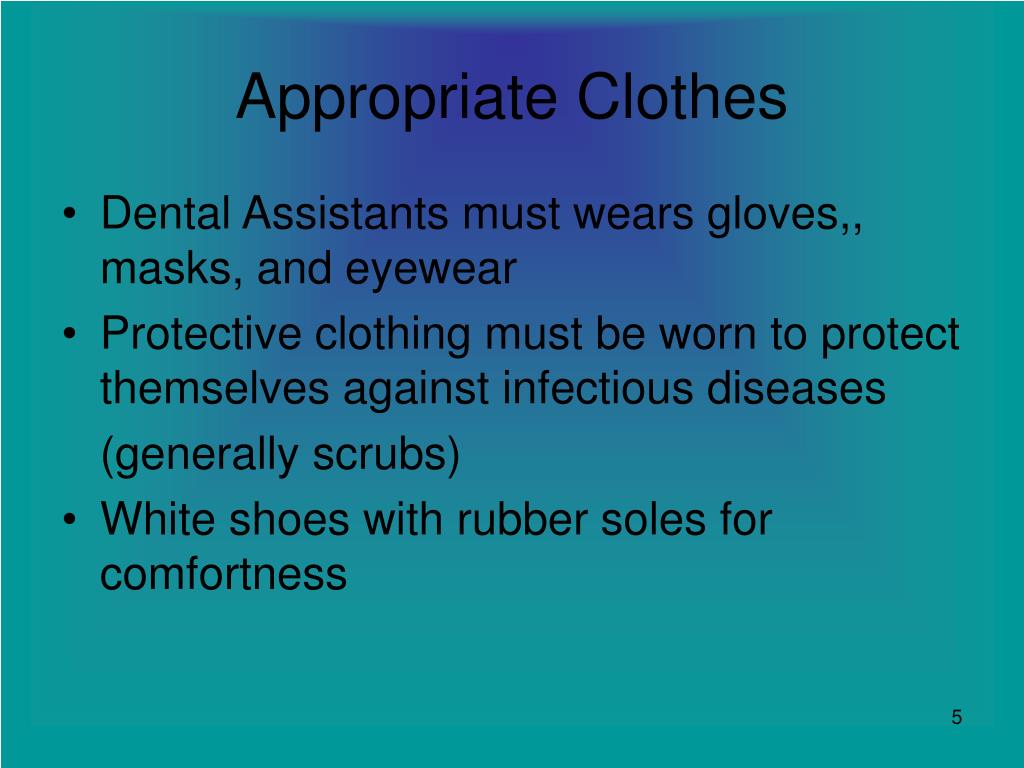 Appropriate Clothes

• Dental Assistants must wears gloves,, masks, and eyewear
• Protective clothing must be worn to protect themselves against infectious diseases (generally scrubs)
• White shoes with rubber soles for comfortness

5